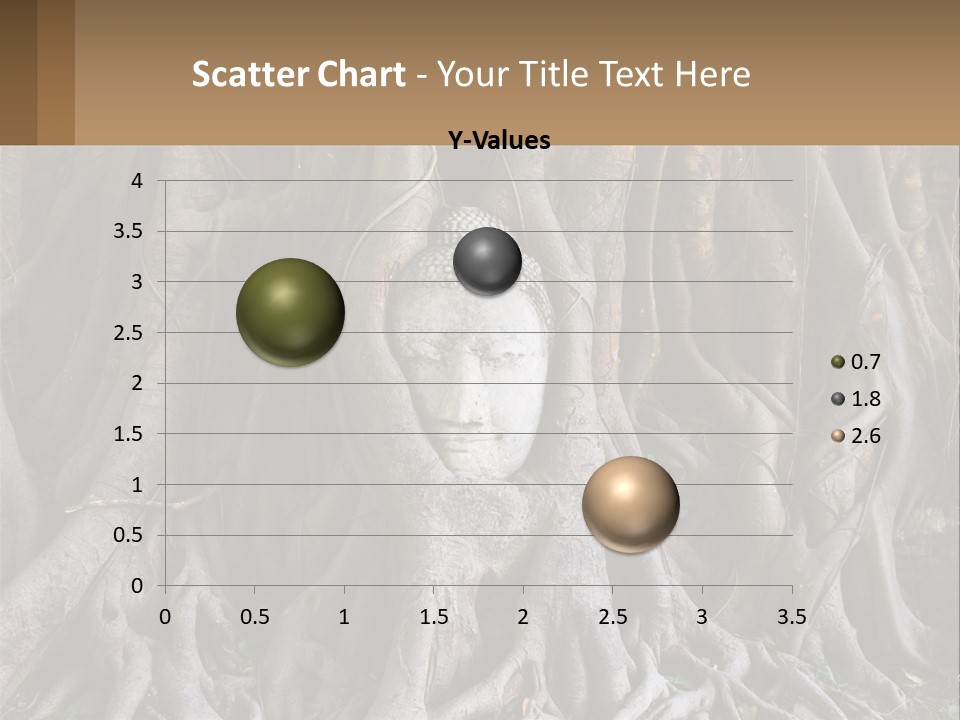 Scatter Chart - Your Title Text Here

Y-Values

4
3.5
3
2.5
2
1.5
1
0.5
0

0 0.5 1 1.5 2 2.5 3 3.5

0.7
1.8
2.6